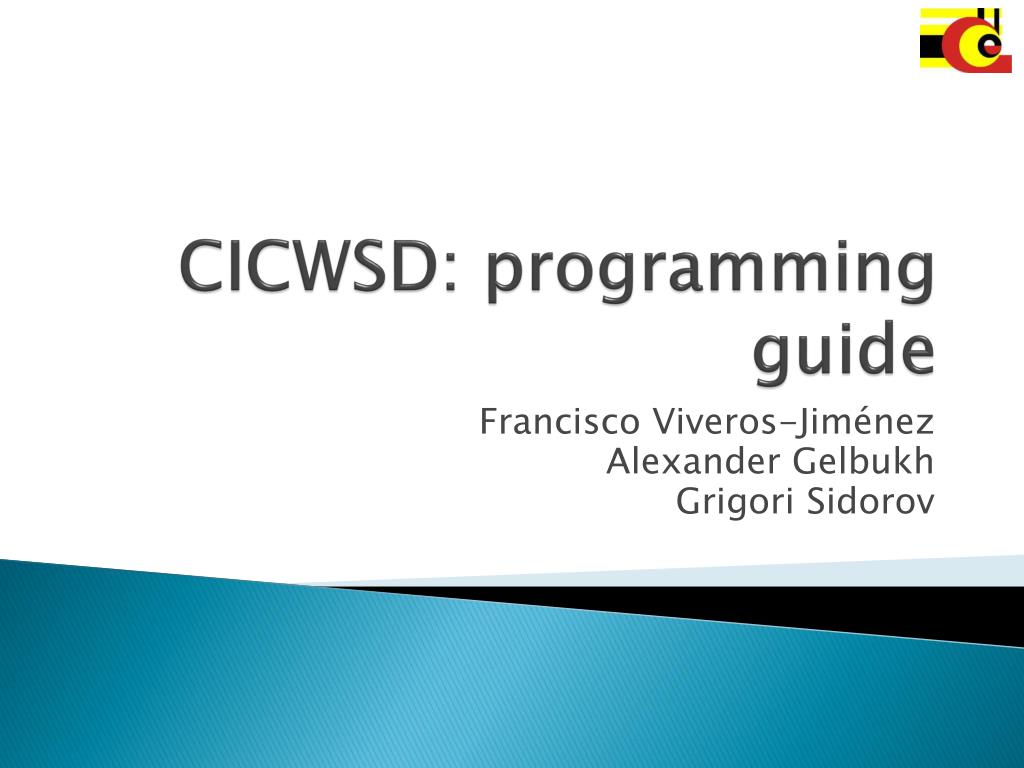 CICWSD: programming guide

Francisco Viveros-Jiménez
Alexander Gelbukh
Grigori Sidorov